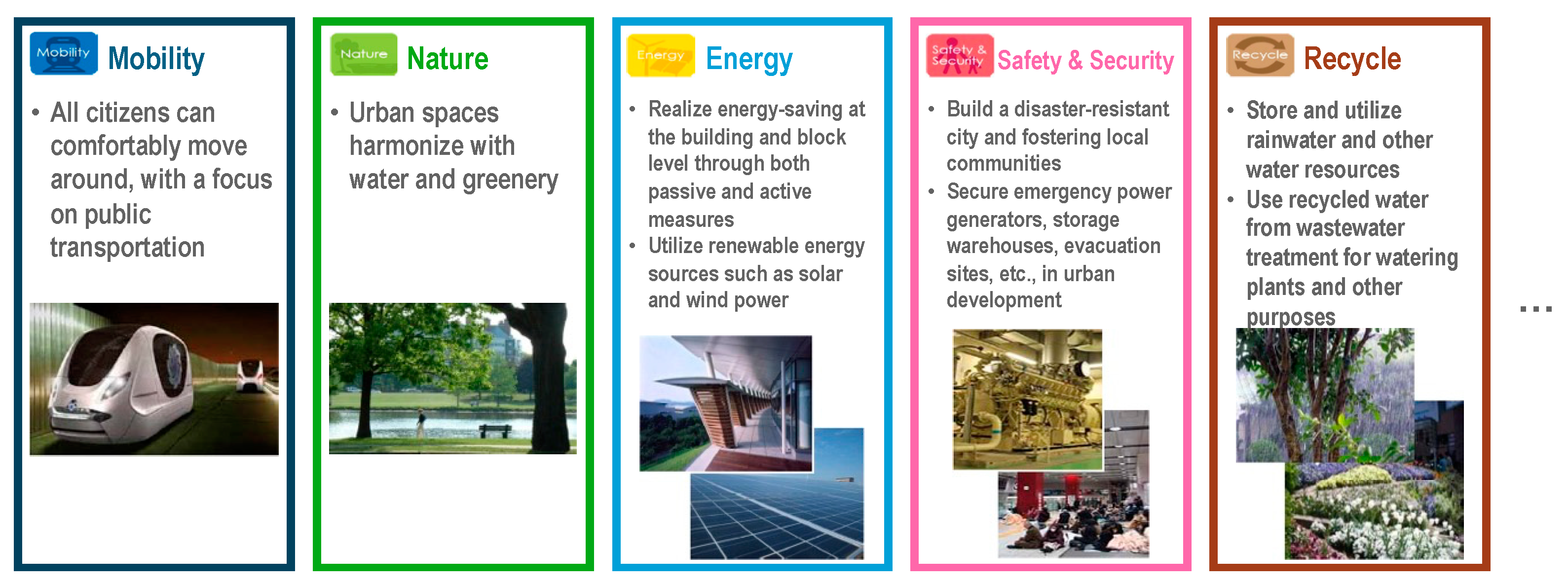 Mobility Mobility

• All citizens can comfortably move around, with a focus on public transportation

Nature Nature

• Urban spaces harmonize with water and greenery

Energy Energy

• Realize energy-saving at the building and block level through both passive and active measures
• Utilize renewable energy sources such as solar and wind power

Safety & Security Safety & Security

• Build a disaster-resistant city and fostering local communities
• Secure emergency power generators, storage warehouses, evacuation sites, etc., in urban development

Recycle Recycle

• Store and utilize rainwater and other water resources
• Use recycled water from wastewater treatment for watering plants and other purposes

...